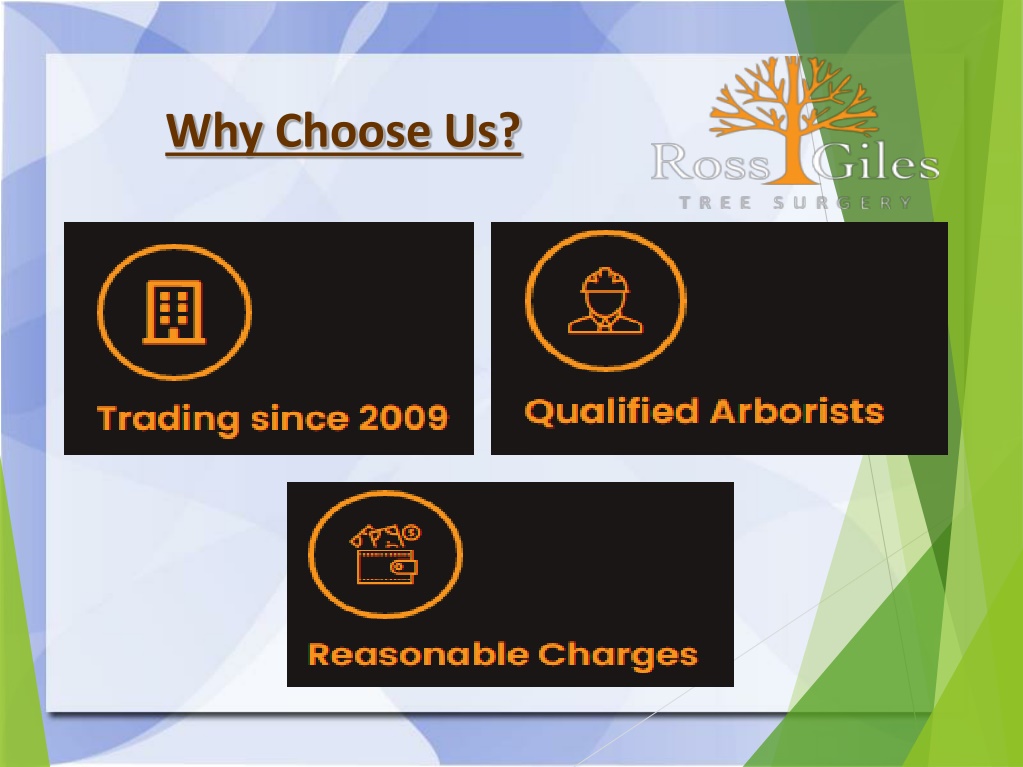 Why Choose Us?

Ross Giles
TREE SURGERY

Trading since 2009

Qualified Arborists

Reasonable Charges